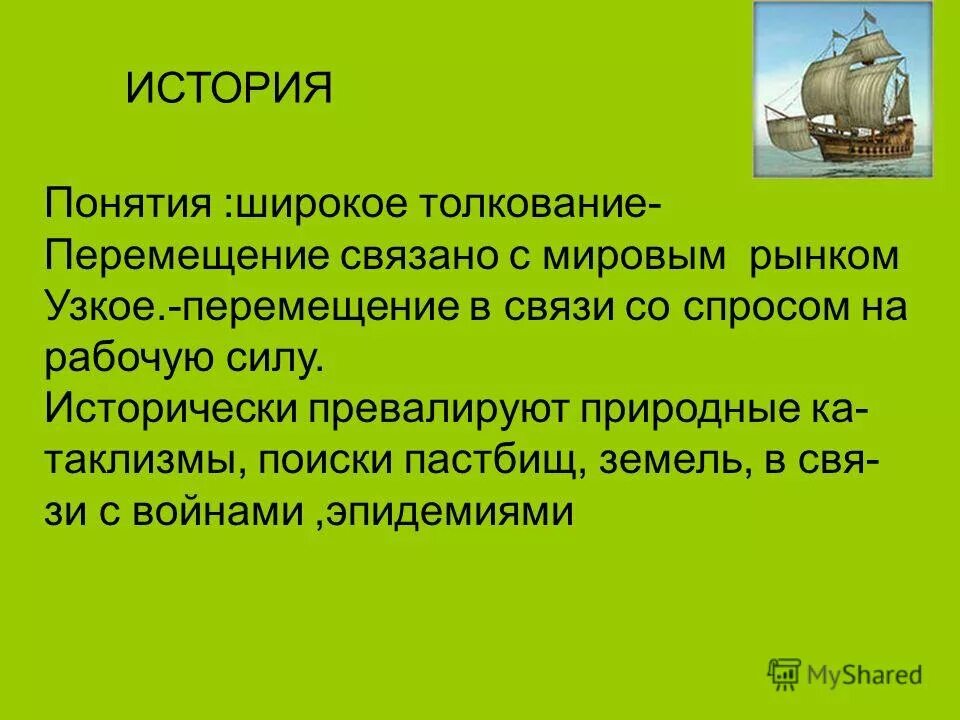 ИСТОРИЯ

Понятия :широкое толкование- Перемещение связано с мировым рынком Узкое.-перемещение в связи со спросом на рабочую силу.
Исторически превалируют природные катаклизмы, поиски пастбищ, земель, в связи с войнами ,эпидемиями

MyShared